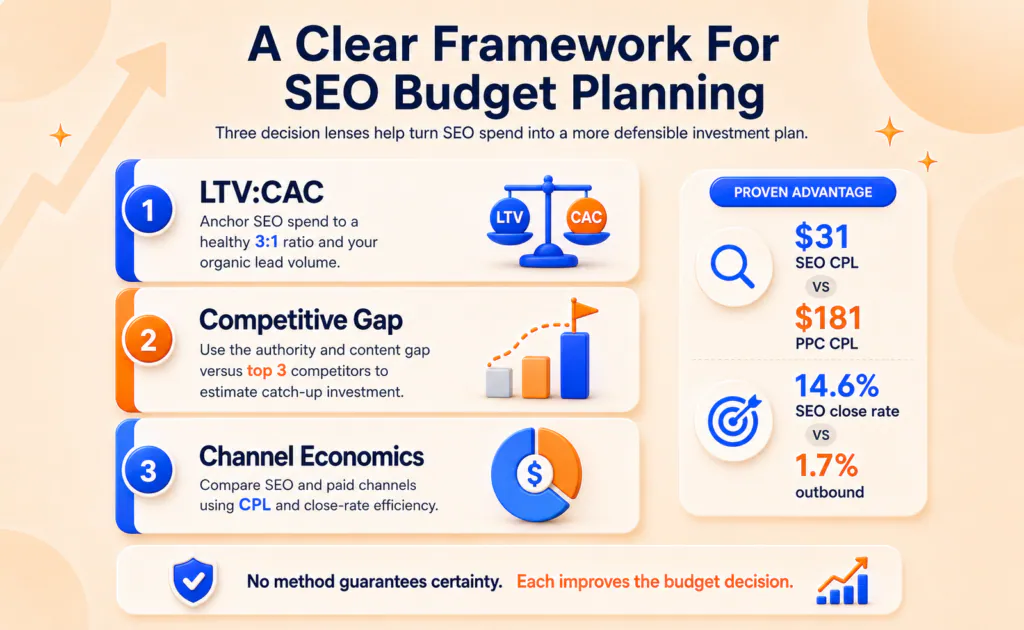 A Clear Framework For SEO Budget Planning

Three decision lenses help turn SEO spend into a more defensible investment plan.

1

LTV:CAC

Anchor SEO spend to a healthy 3:1 ratio and your organic lead volume.

LTV

CAC

2

Competitive Gap

Use the authority and content gap versus top 3 competitors to estimate catch-up investment.

3

Channel Economics

Compare SEO and paid channels using CPL and close-rate efficiency.

$

PROVEN ADVANTAGE

$31

SEO CPL

VS

$181

PPC CPL

14.6%

SEO close rate

VS

1.7%

outbound

No method guarantees certainty. Each improves the budget decision.